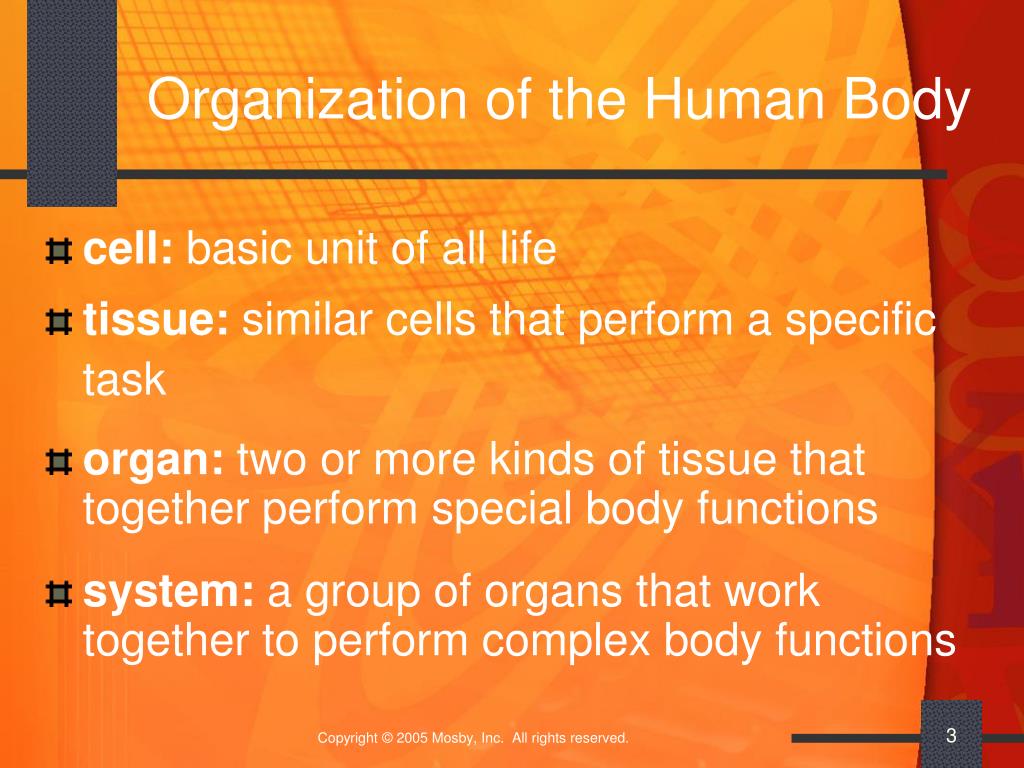 Organization of the Human Body

cell: basic unit of all life

tissue: similar cells that perform a specific task

organ: two or more kinds of tissue that together perform special body functions

system: a group of organs that work together to perform complex body functions

Copyright © 2005 Mosby, Inc. All rights reserved.

3